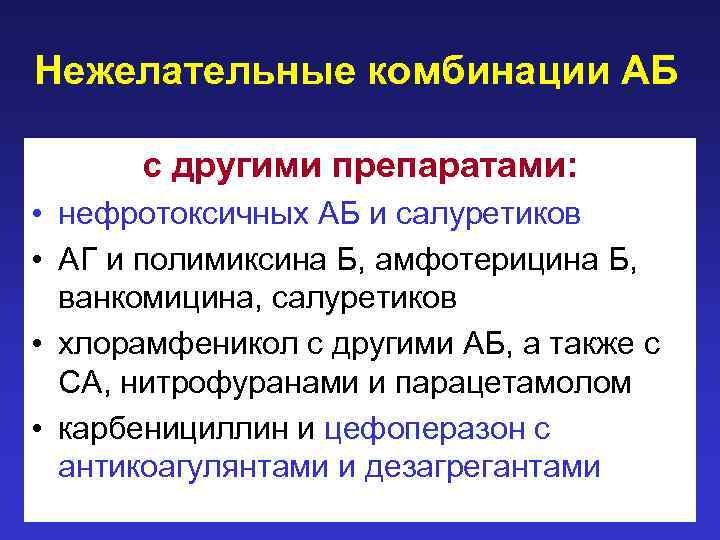 Нежелательные комбинации АБ

с другими препаратами:

• нефротоксичных АБ и салуретиков
• АГ и полимиксина Б, амфотерицина Б, ванкомицина, салуретиков
• хлорамфеникол с другими АБ, а также с СА, нитрофуранами и парацетамолом
• карбенициллин и цефоперазон с антикоагулянтами и дезагрегантами